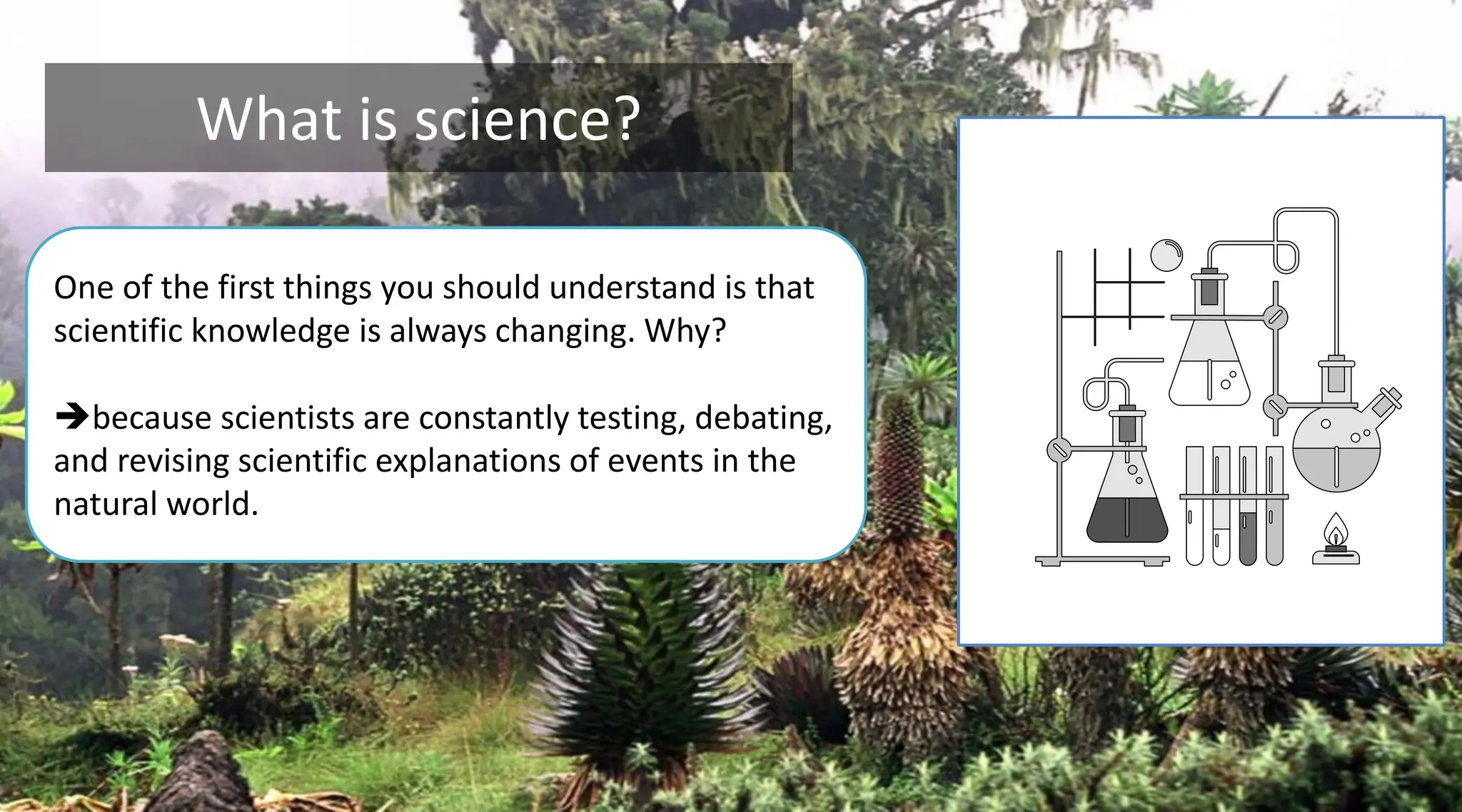 What is science?

One of the first things you should understand is that scientific knowledge is always changing. Why?

➔because scientists are constantly testing, debating, and revising scientific explanations of events in the natural world.